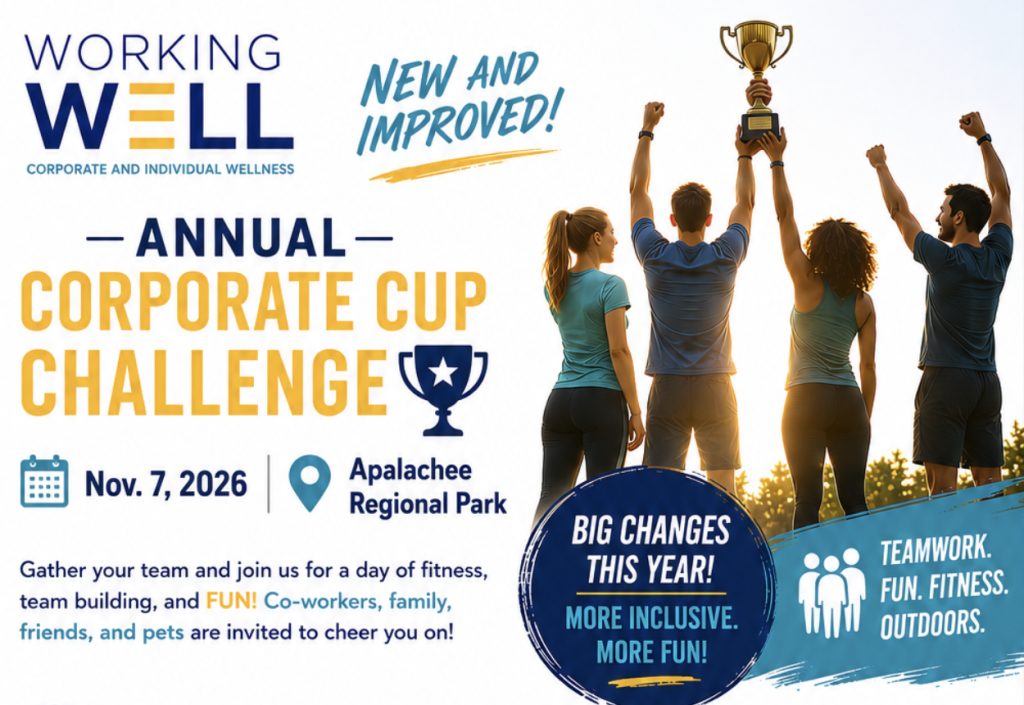 WORKING
WELL
CORPORATE AND INDIVIDUAL WELLNESS

NEW AND IMPROVED!

— ANNUAL —
CORPORATE CUP CHALLENGE

Nov. 7, 2026

Apalachee Regional Park

Gather your team and join us for a day of fitness, team building, and FUN! Co-workers, family, friends, and pets are invited to cheer you on!

BIG CHANGES THIS YEAR!
MORE INCLUSIVE. MORE FUN!

TEAMWORK. FUN. FITNESS. OUTDOORS.